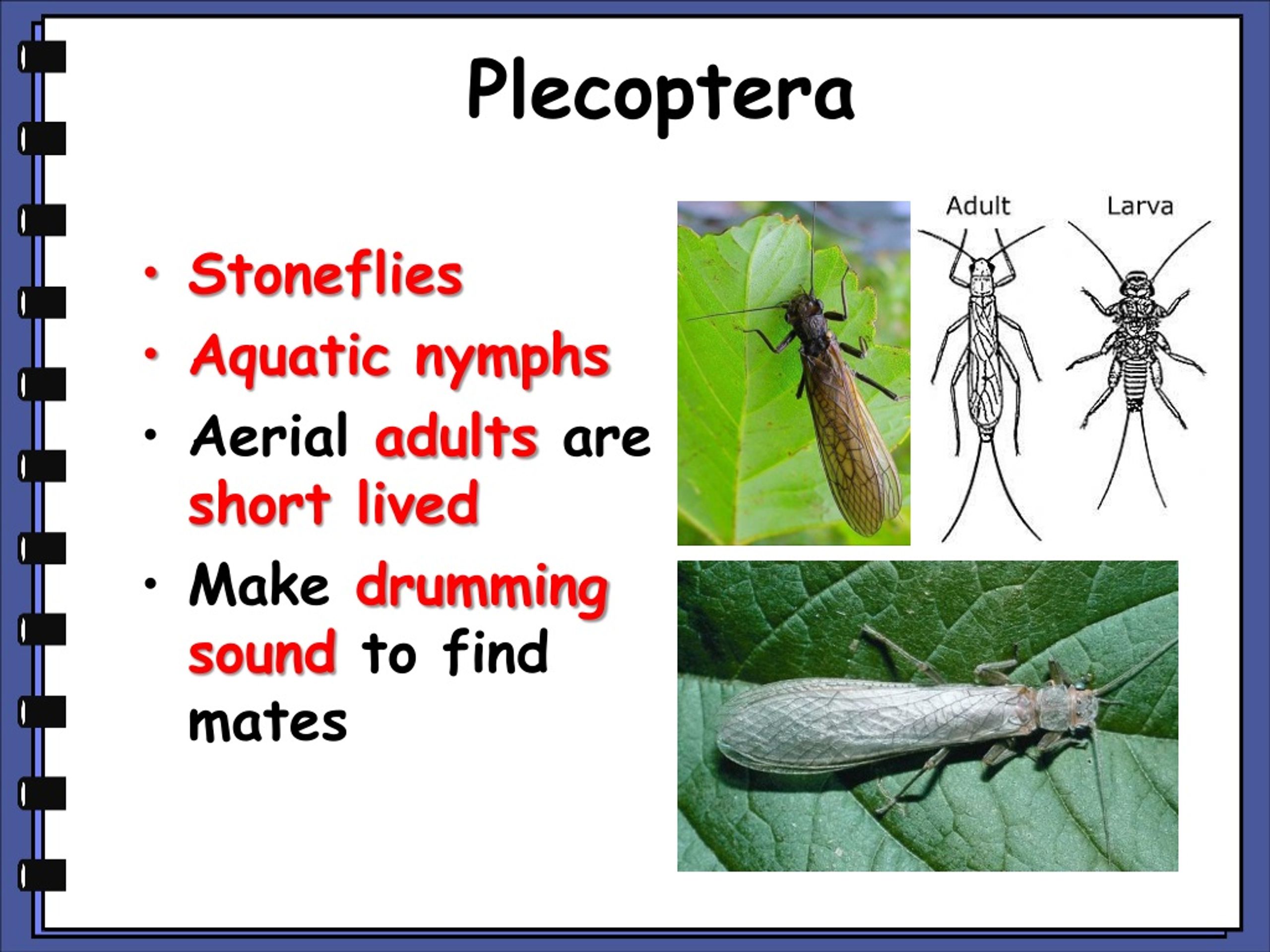 Plecoptera

• Stoneflies
• Aquatic nymphs
• Aerial adults are short lived
• Make drumming sound to find mates

Adult
Larva